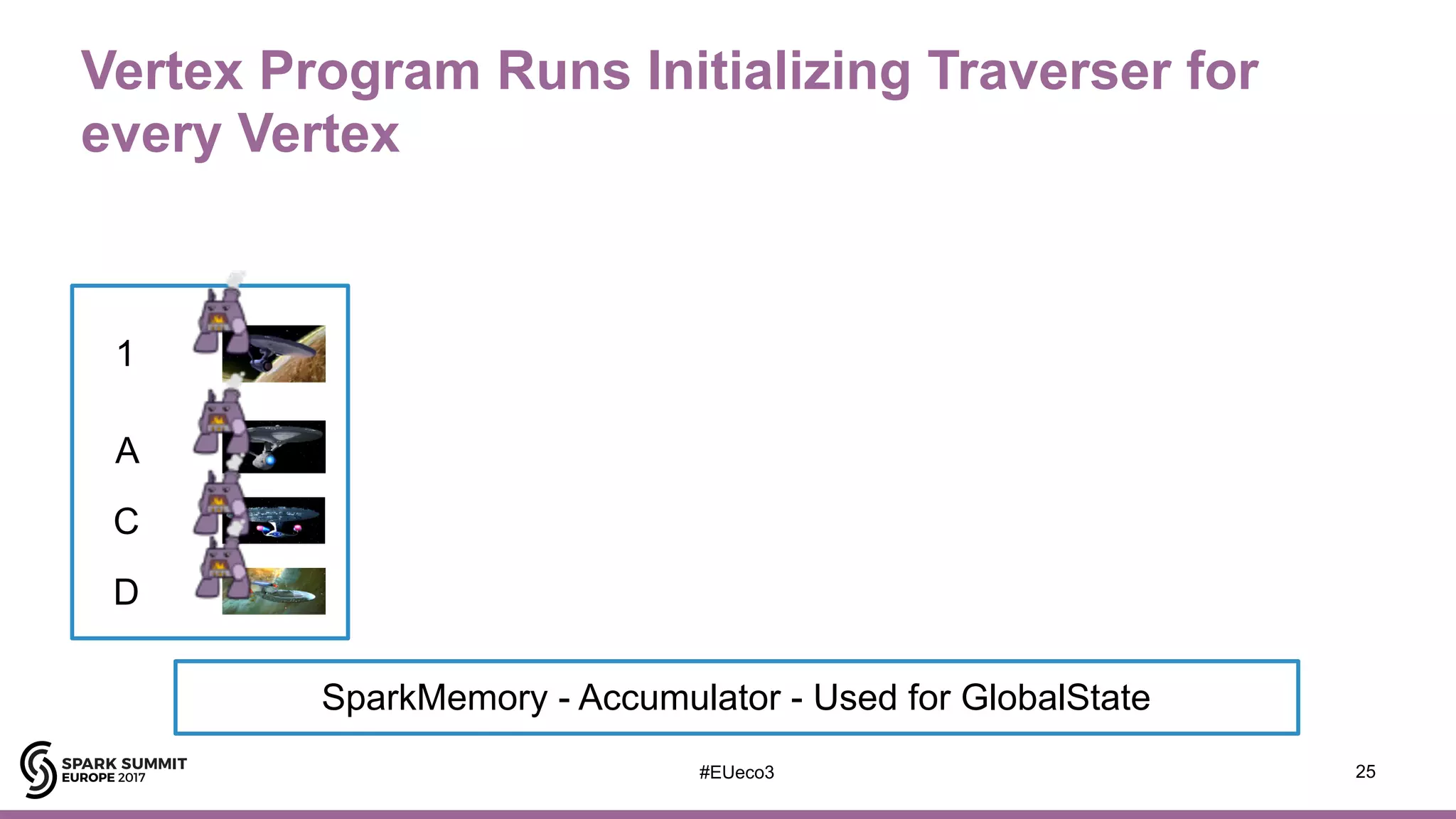 Vertex Program Runs Initializing Traverser for every Vertex

1

A

C

D

SparkMemory - Accumulator - Used for GlobalState

SPARK SUMMIT
EUROPE 2017

#EUeco3

25